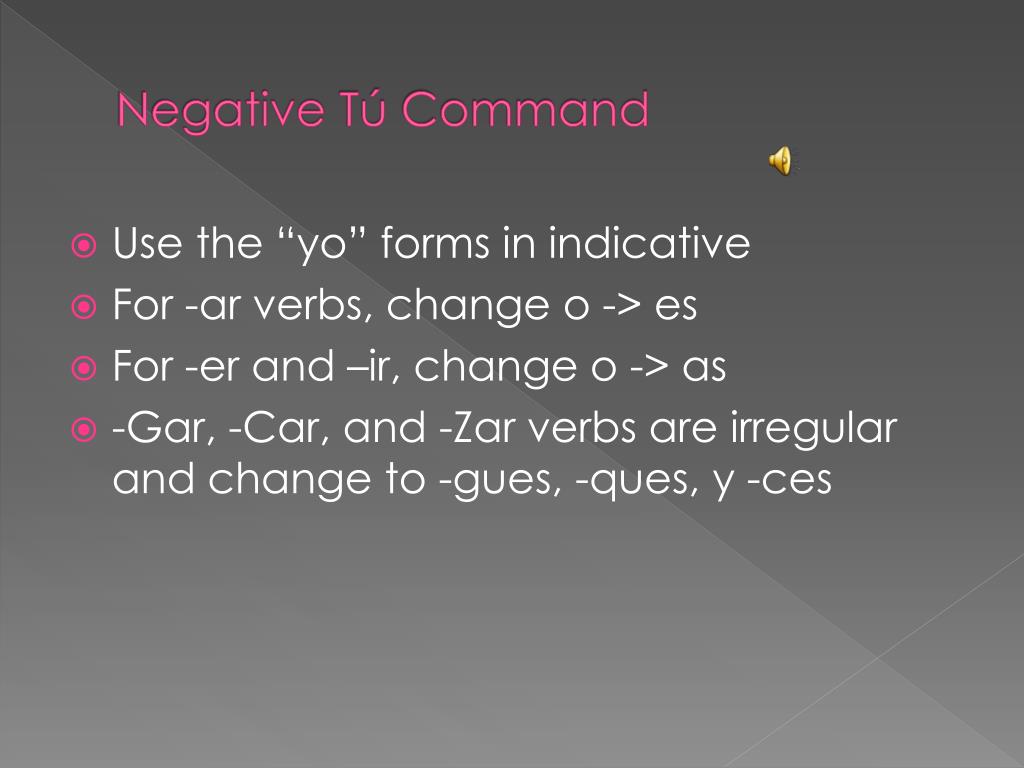 Negative Tú Command

Use the “yo” forms in indicative

For -ar verbs, change o -> es

For -er and –ir, change o -> as

-Gar, -Car, and -Zar verbs are irregular and change to -gues, -ques, y -ces